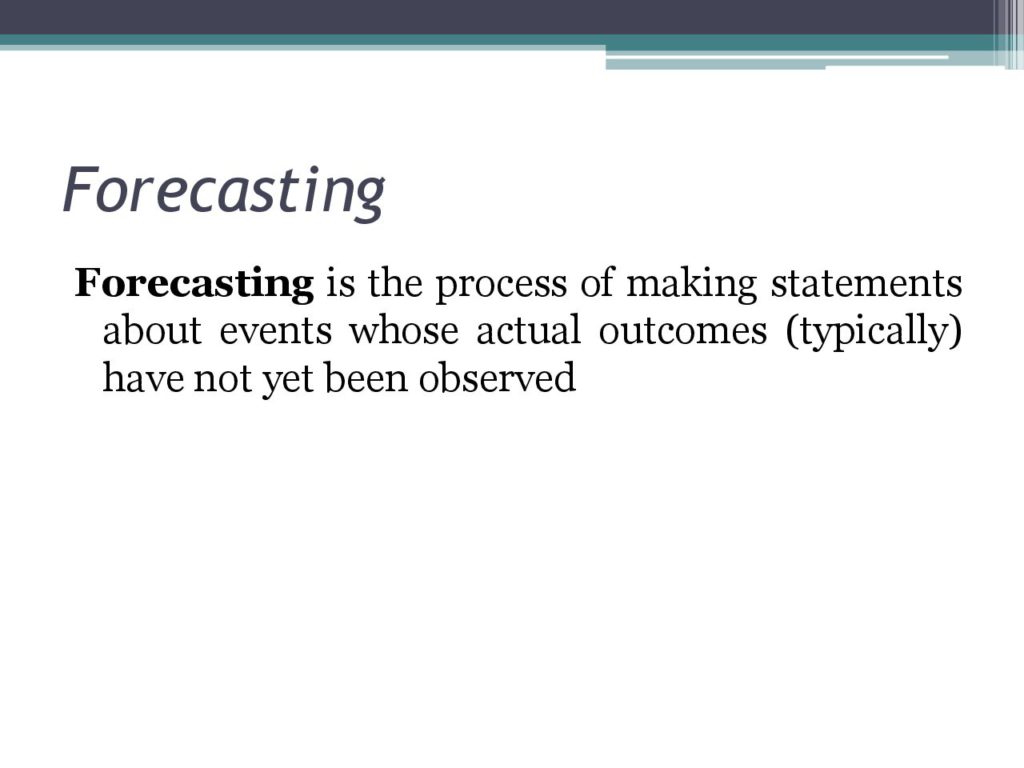 Forecasting

Forecasting is the process of making statements about events whose actual outcomes (typically) have not yet been observed